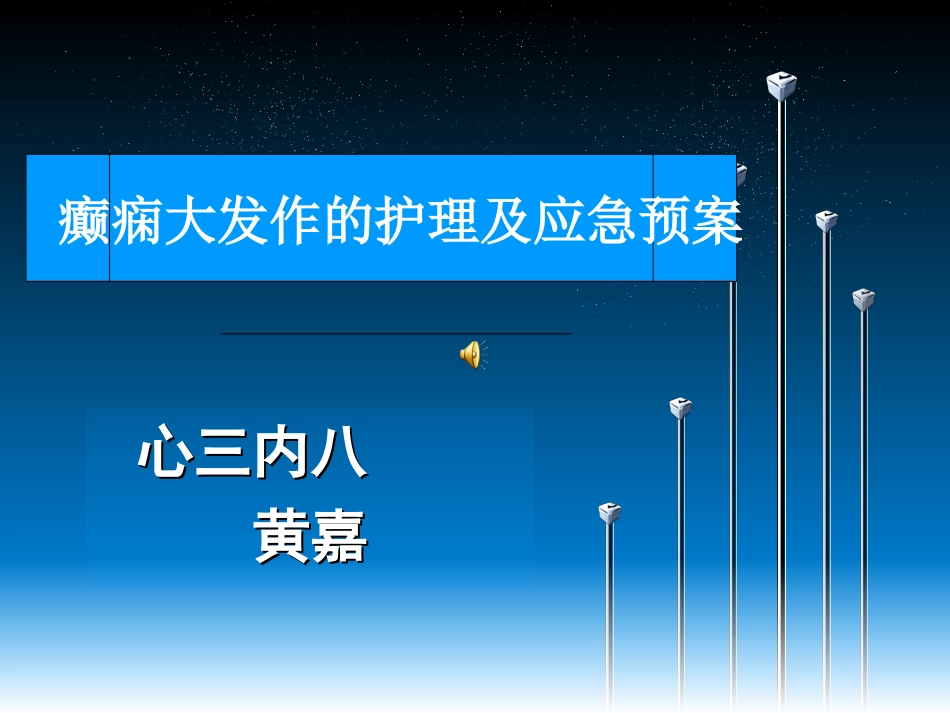 癫痫大发作的护理及应急预案

心三内八
黄嘉